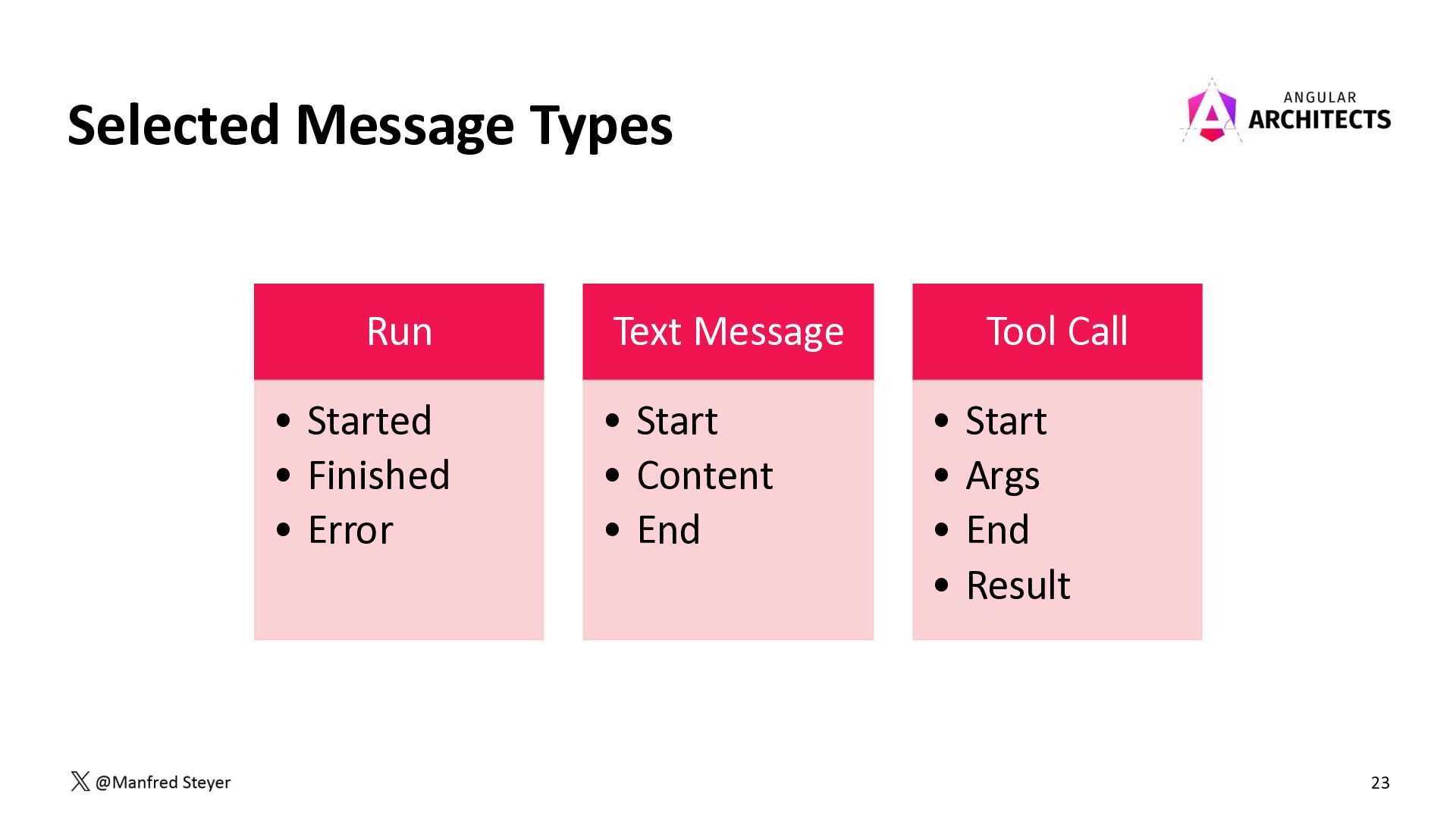 Selected Message Types

ANGULAR
ARCHITECTS

Run
• Started
• Finished
• Error

Text Message
• Start
• Content
• End

Tool Call
• Start
• Args
• End
• Result

@Manfred Steyer

23